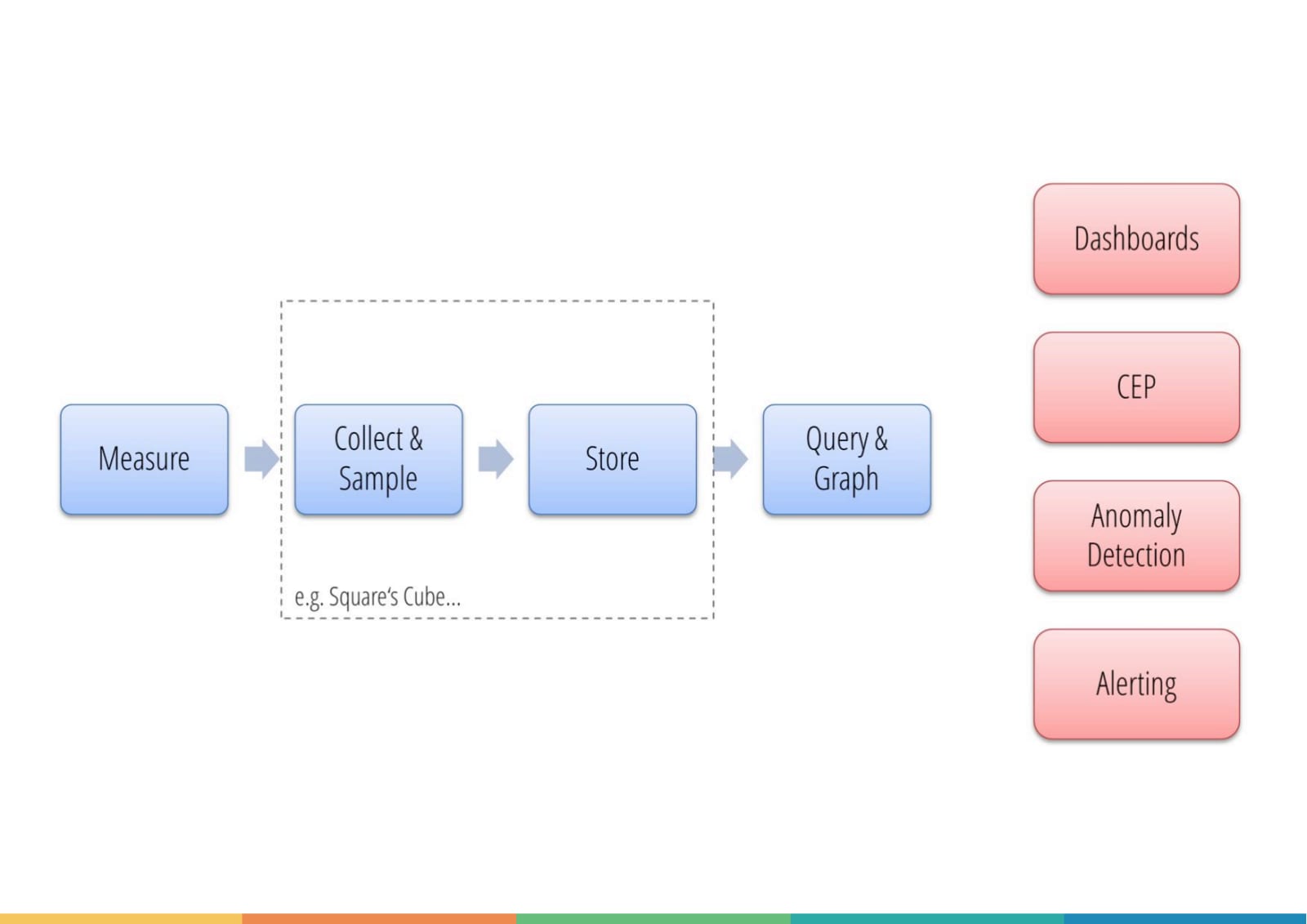 Measure

Collect & Sample

Store

Query & Graph

e.g. Square's Cube...

Dashboards

CEP

Anomaly Detection

Alerting